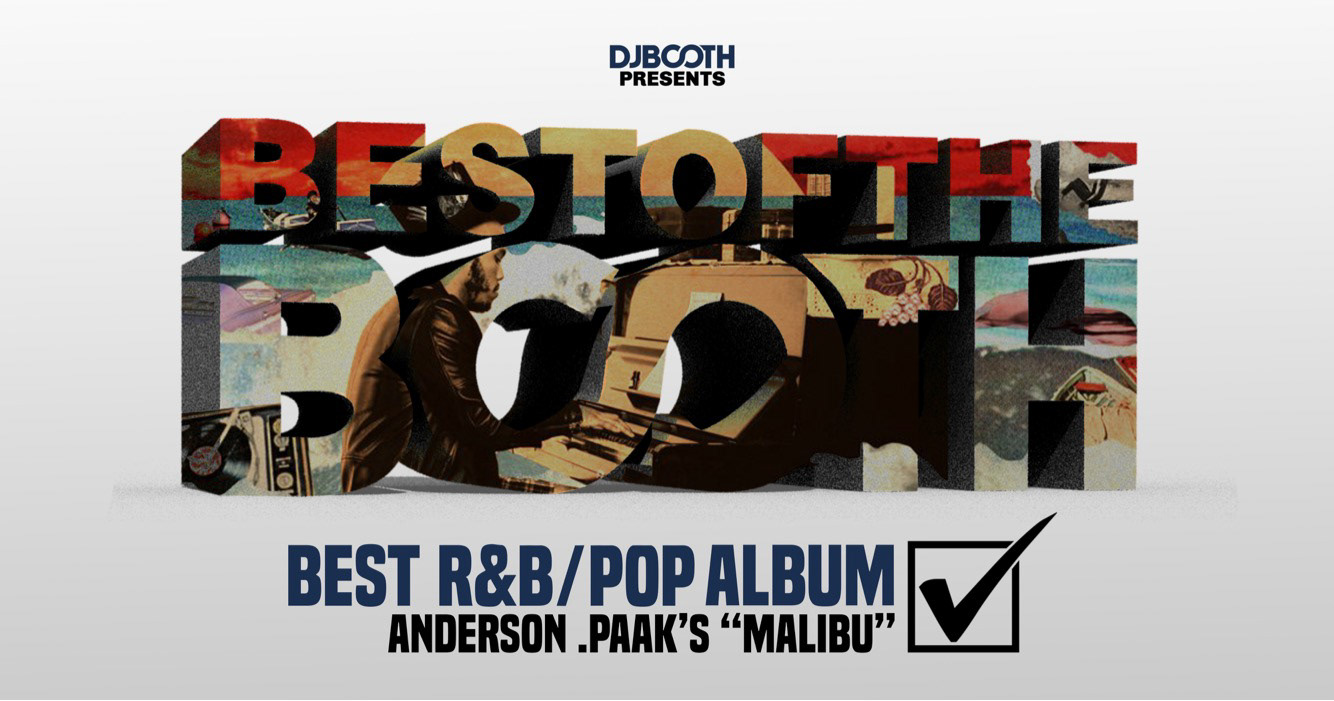 DJBOOTH
PRESENTS

BEST OF THE BOOTH

BEST R&B/POP ALBUM
ANDERSON .PAAK'S "MALIBU"